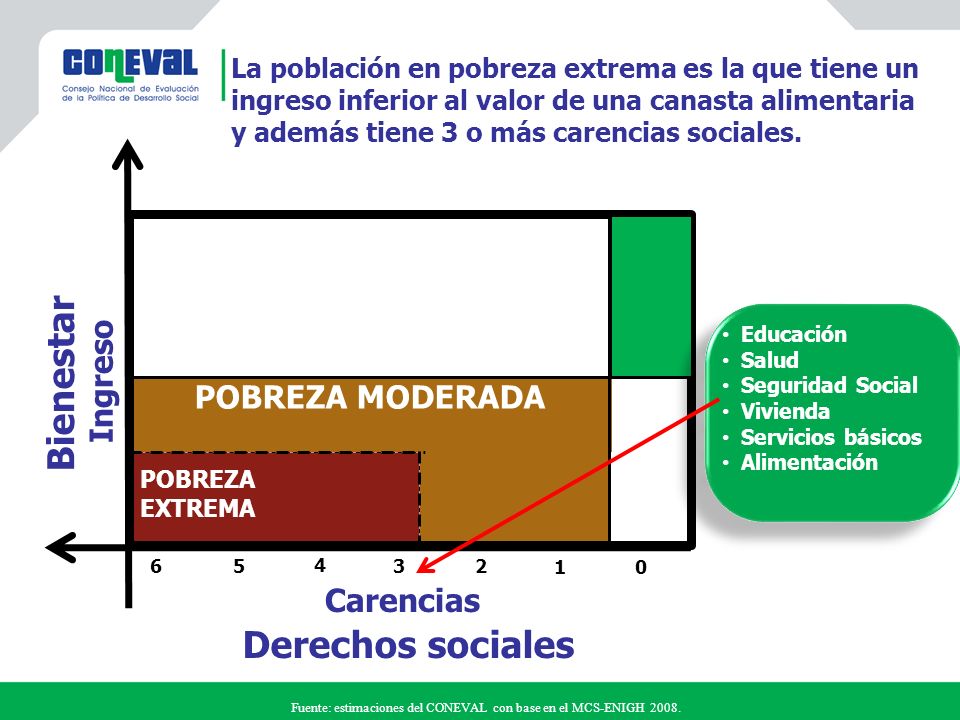 CONEVAL
Consejo Nacional de Evaluación de la Política de Desarrollo Social

La población en pobreza extrema es la que tiene un ingreso inferior al valor de una canasta alimentaria y además tiene 3 o más carencias sociales.

Bienestar
Ingreso

POBREZA MODERADA

POBREZA EXTREMA

• Educación
• Salud
• Seguridad Social
• Vivienda
• Servicios básicos
• Alimentación

6 5 4 3 2 1 0

Carencias
Derechos sociales

Fuente: estimaciones del CONEVAL con base en el MCS-ENIGH 2008.